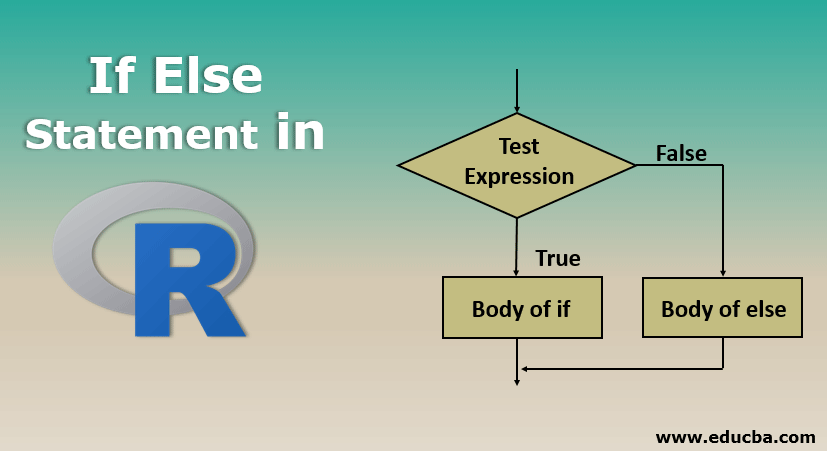 If Else
Statement in

R

Test Expression

False

True

Body of if

Body of else

www.educba.com